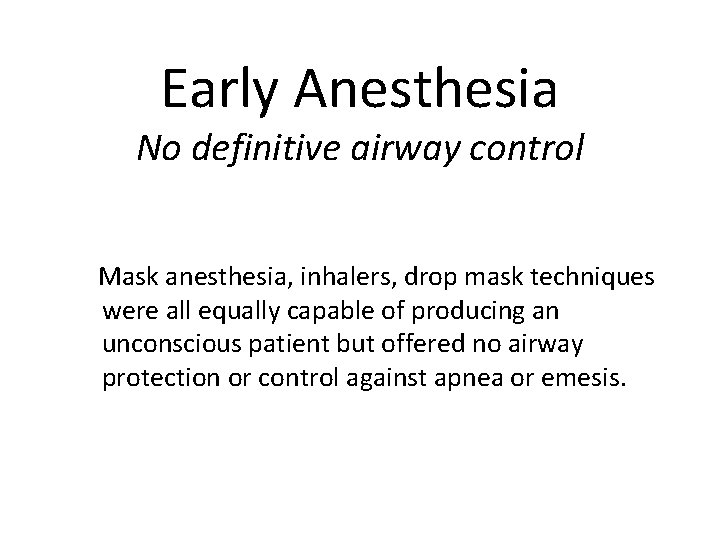 Early Anesthesia
No definitive airway control

Mask anesthesia, inhalers, drop mask techniques were all equally capable of producing an unconscious patient but offered no airway protection or control against apnea or emesis.